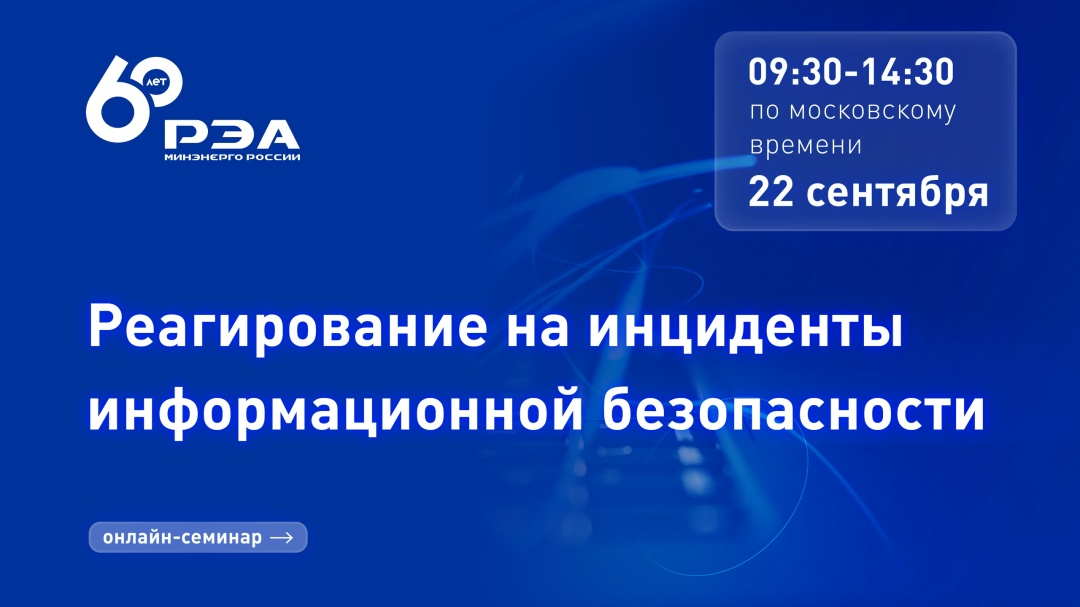 60 ЛЕТ
РЭА
МИНЭНЕРГО РОССИИ

09:30-14:30
по московскому времени
22 сентября

Реагирование на инциденты информационной безопасности

онлайн-семинар →